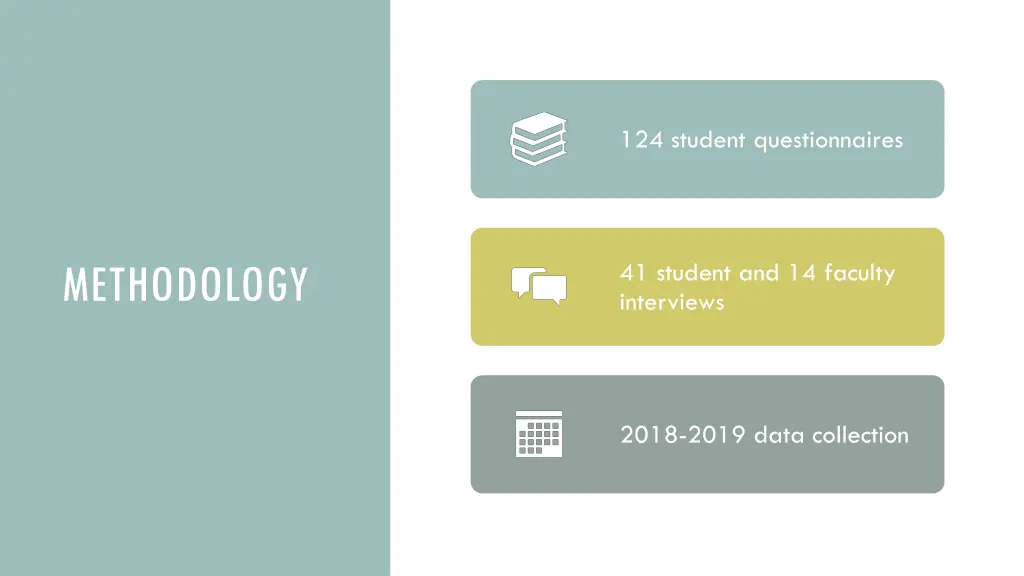 METHODOLOGY

124 student questionnaires

41 student and 14 faculty interviews

2018-2019 data collection